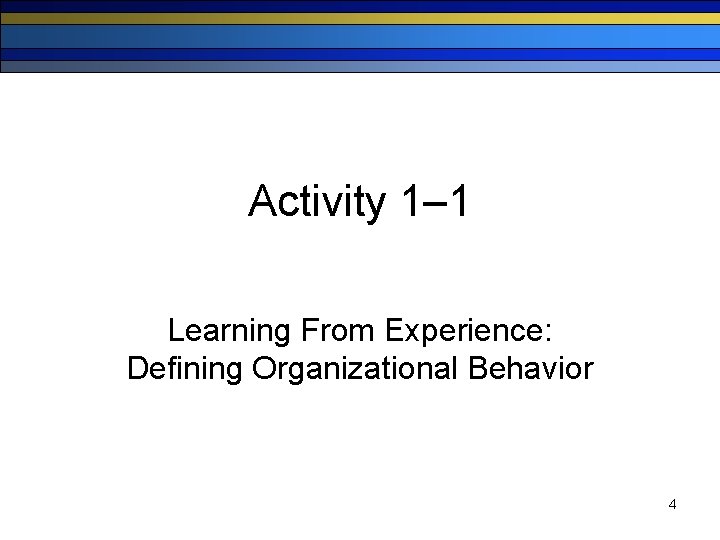 Activity 1–1

Learning From Experience: Defining Organizational Behavior

4